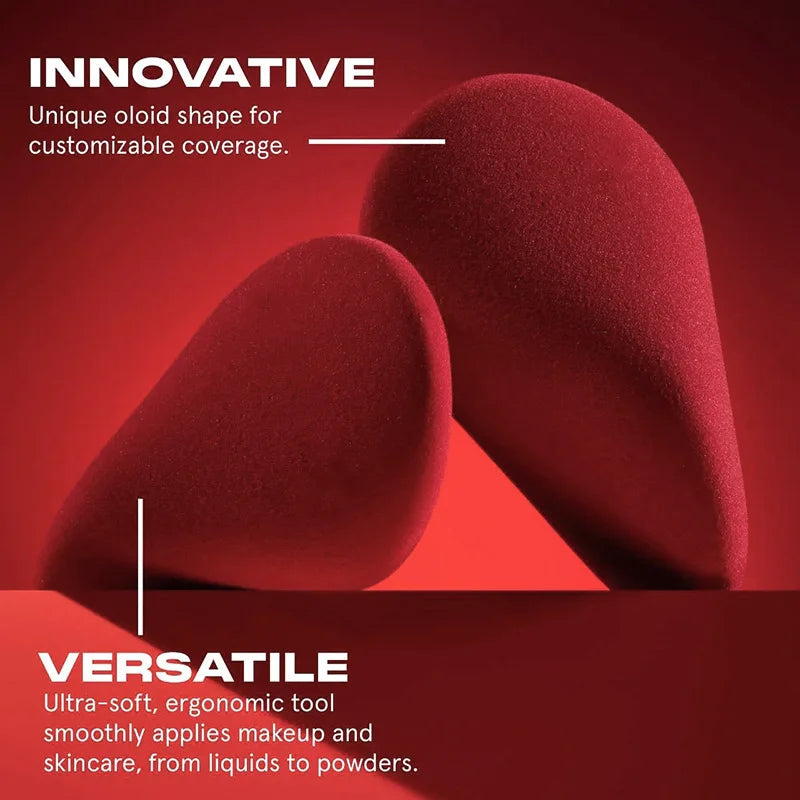 INNOVATIVE
Unique oloid shape for customizable coverage.

VERSATILE
Ultra-soft, ergonomic tool smoothly applies makeup and skincare, from liquids to powders.